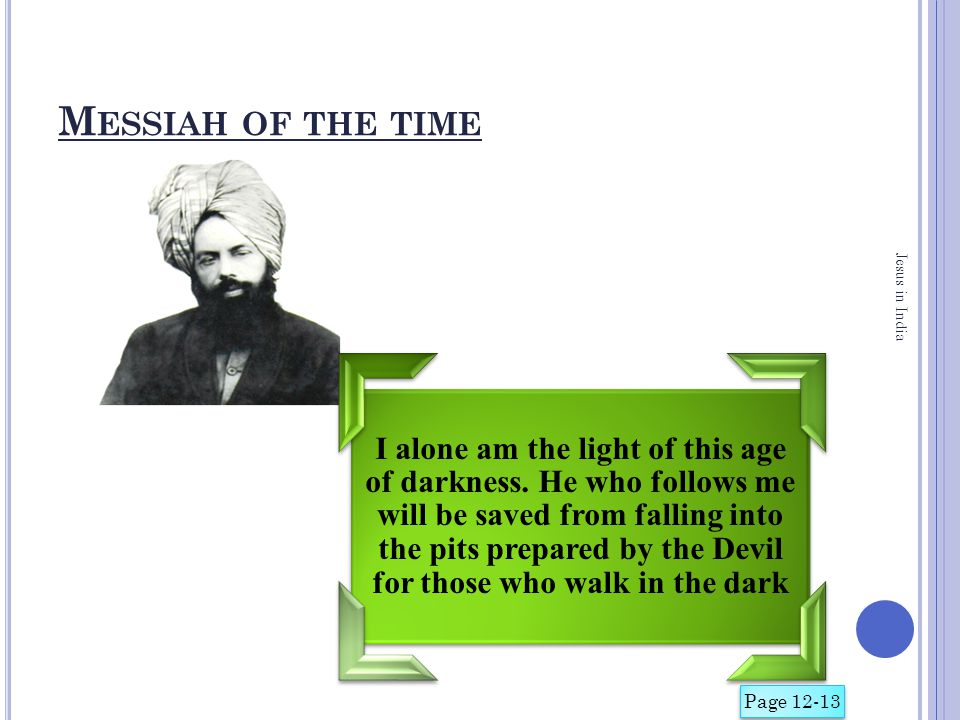 MESSIAH OF THE TIME

Jesus in India

I alone am the light of this age of darkness. He who follows me will be saved from falling into the pits prepared by the Devil for those who walk in the dark

Page 12-13